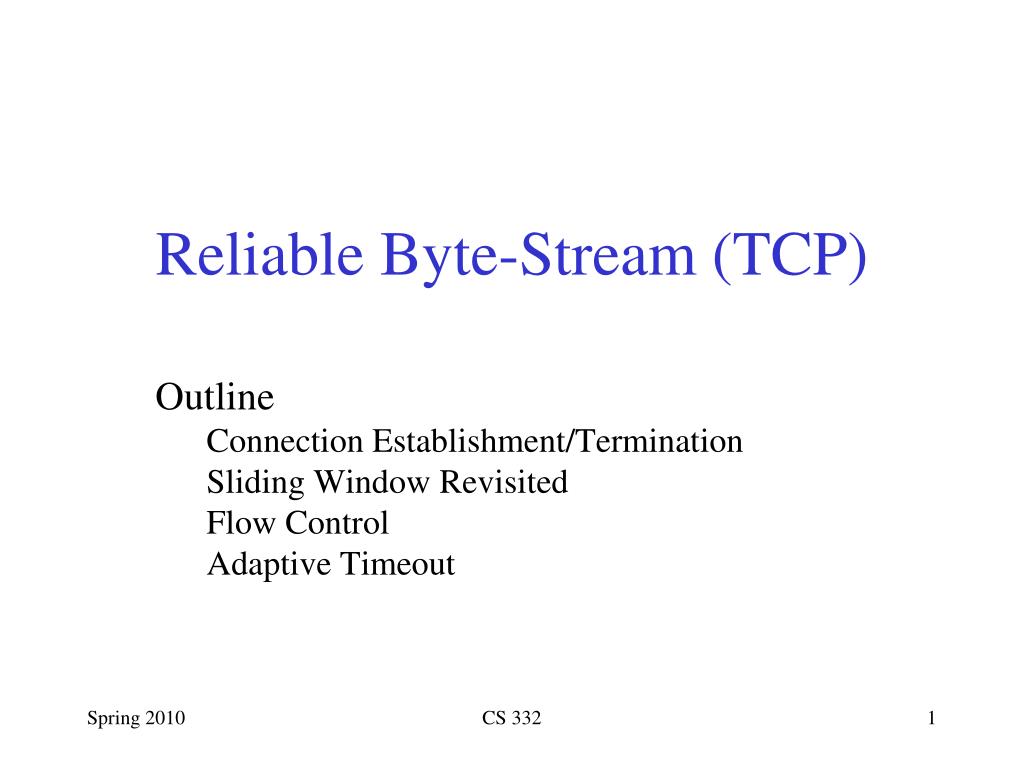 Reliable Byte-Stream (TCP)

Outline
Connection Establishment/Termination
Sliding Window Revisited
Flow Control
Adaptive Timeout

Spring 2010

CS 332

1